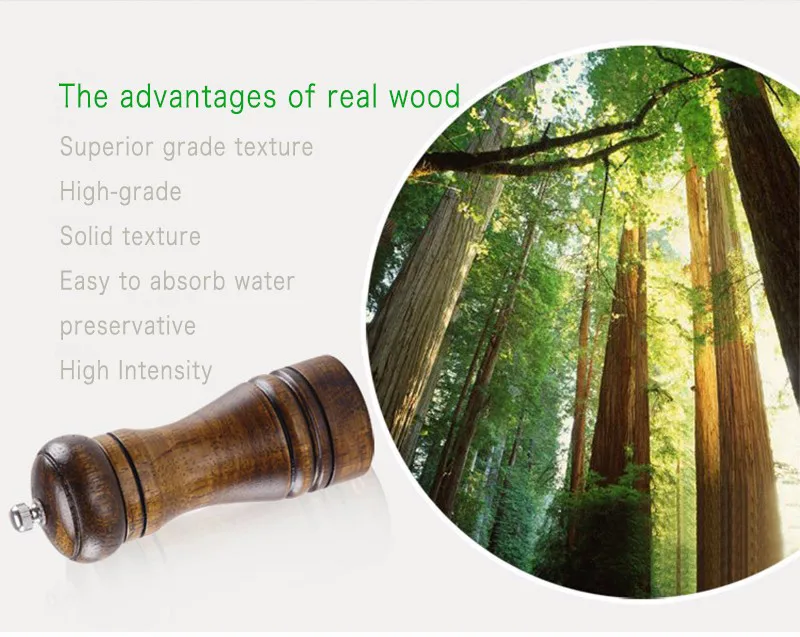 The advantages of real wood

Superior grade texture

High-grade

Solid texture

Easy to absorb water

preservative

High Intensity